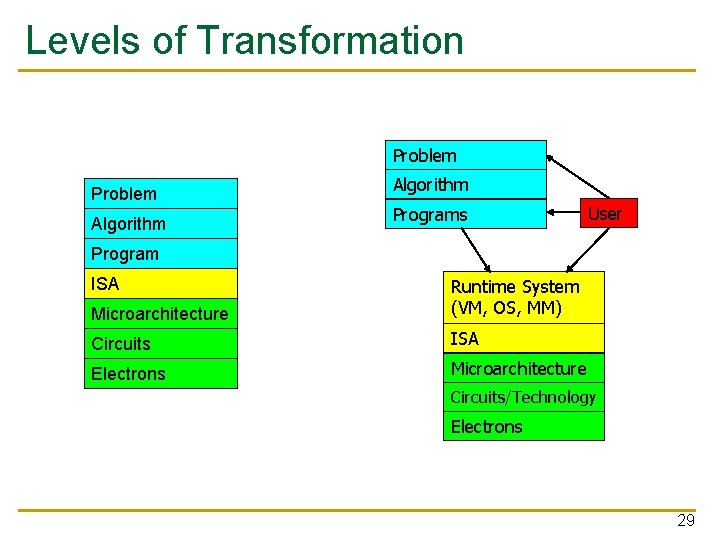 Levels of Transformation

Problem
Algorithm
Program
ISA
Microarchitecture
Circuits
Electrons

Problem
Algorithm
Programs
User
Runtime System (VM, OS, MM)
ISA
Microarchitecture
Circuits/Technology
Electrons

29